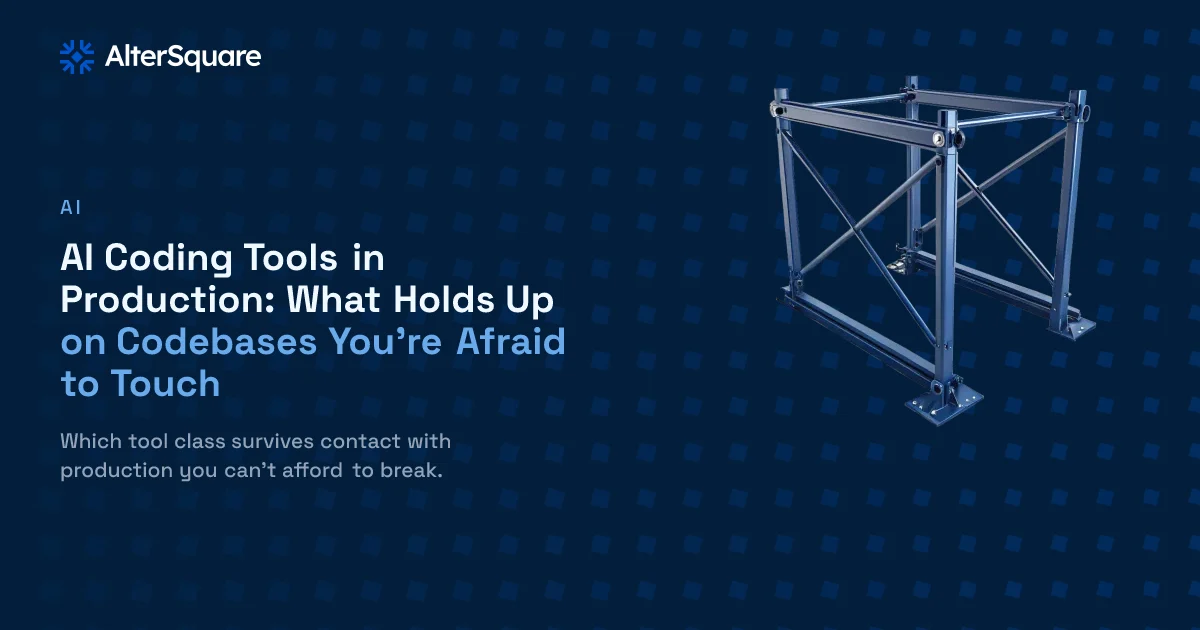 AlterSquare

AI

AI Coding Tools in Production: What Holds Up on Codebases You’re Afraid to Touch

Which tool class survives contact with production you can’t afford to break.